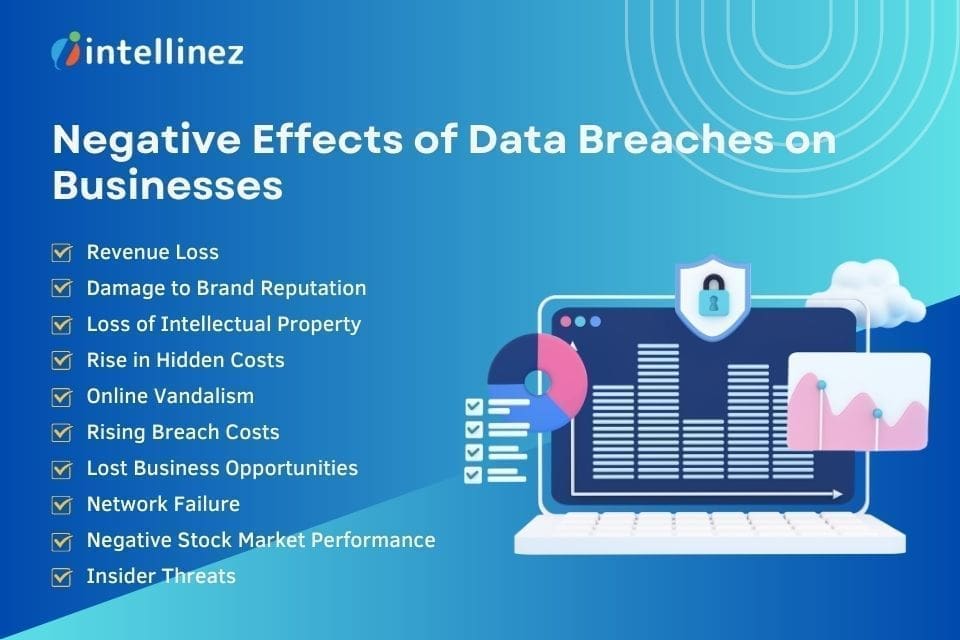 intellinez

Negative Effects of Data Breaches on Businesses

Revenue Loss
Damage to Brand Reputation
Loss of Intellectual Property
Rise in Hidden Costs
Online Vandalism
Rising Breach Costs
Lost Business Opportunities
Network Failure
Negative Stock Market Performance
Insider Threats